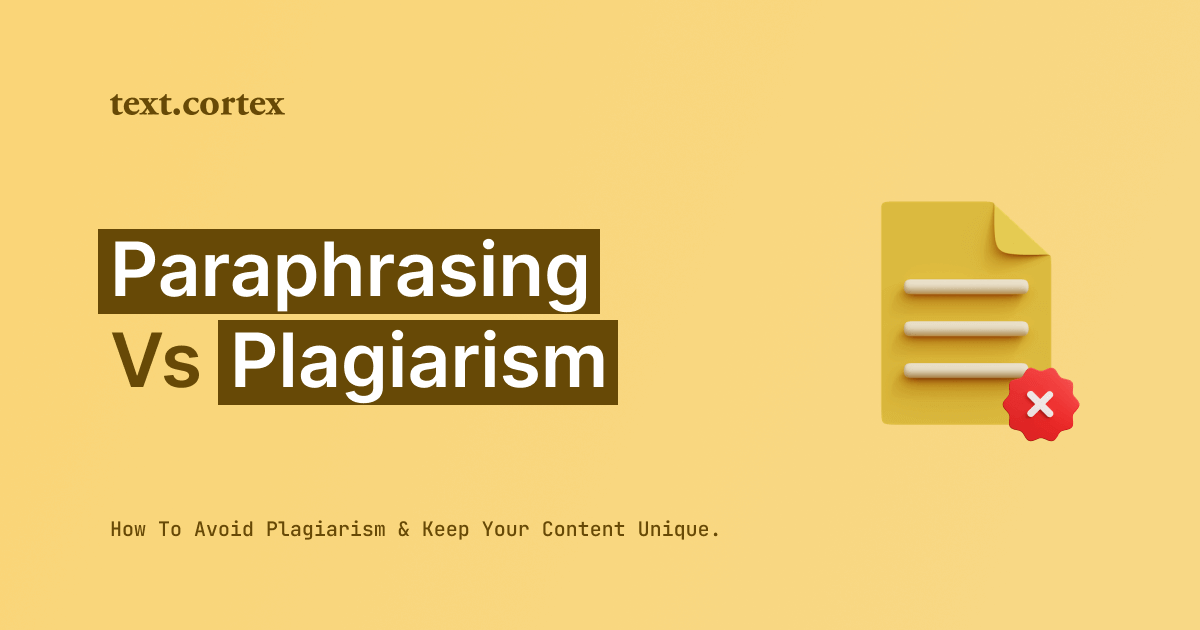 text.cortex

Paraphrasing
Vs Plagiarism

How To Avoid Plagiarism & Keep Your Content Unique.